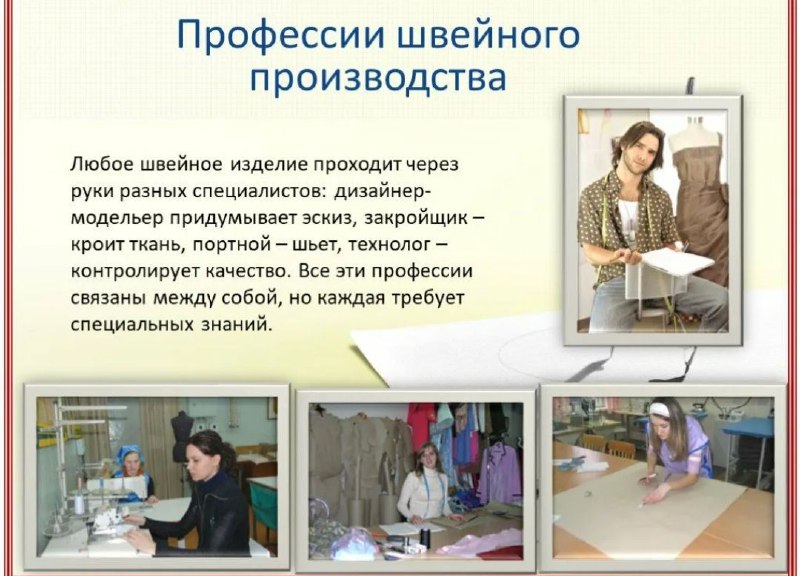 Профессии швейного производства

Любое швейное изделие проходит через руки разных специалистов: дизайнер-модельер придумывает эскиз, закройщик – кроит ткань, портной – шьет, технолог – контролирует качество. Все эти профессии связаны между собой, но каждая требует специальных знаний.